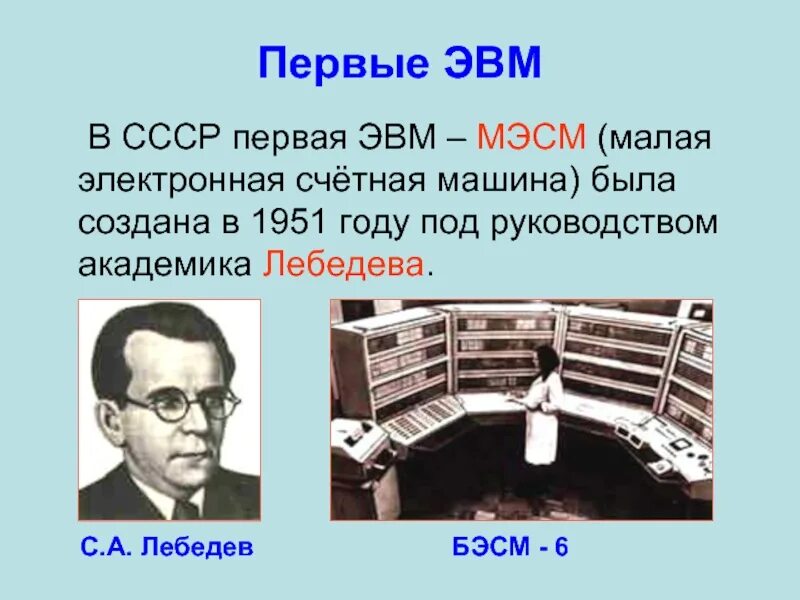 Первые ЭВМ

В СССР первая ЭВМ – МЭСМ (малая электронная счётная машина) была создана в 1951 году под руководством академика Лебедева.

С.А. Лебедев

БЭСМ - 6